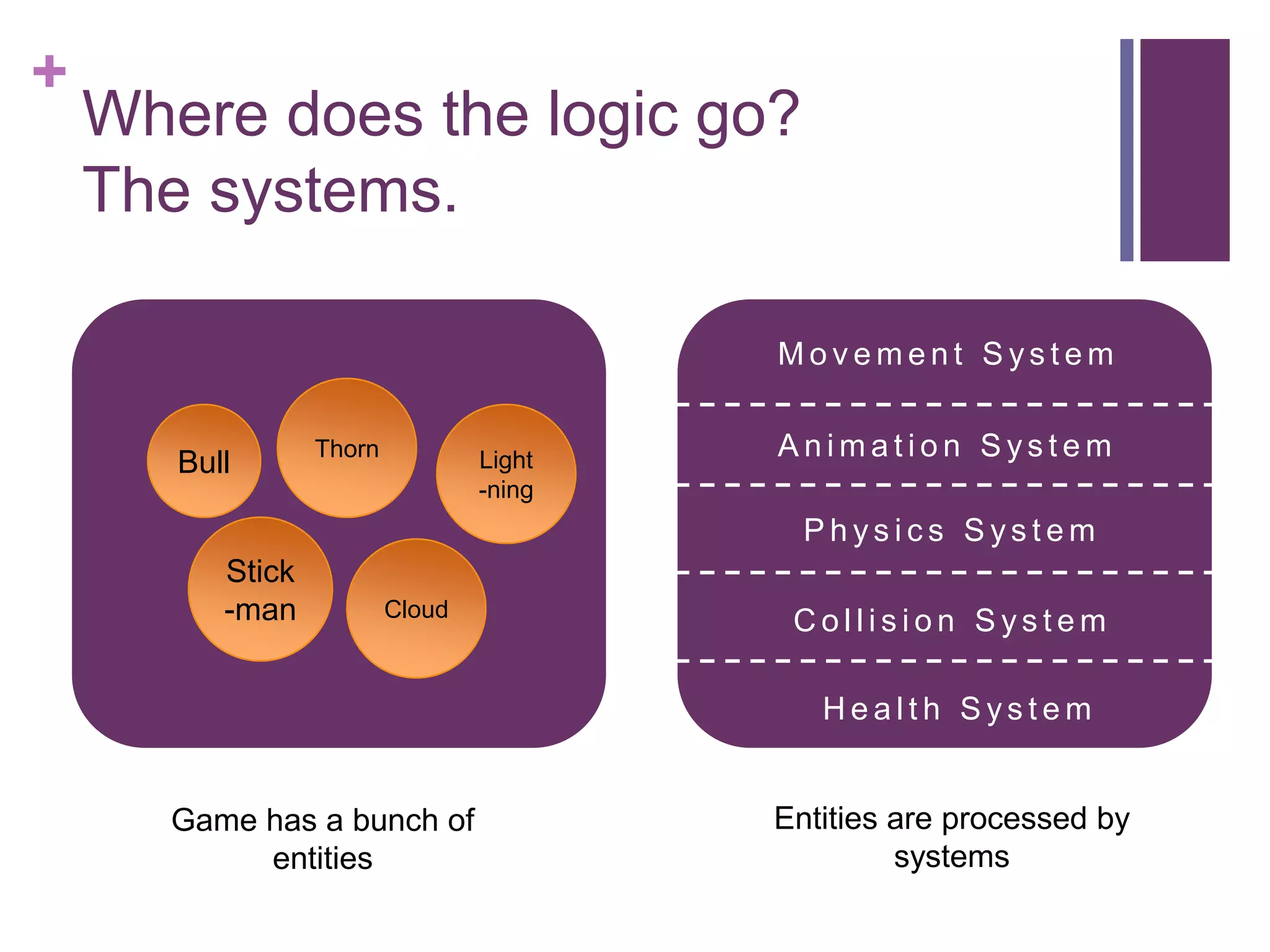 +
Where does the logic go?
The systems.

Bull

Thorn

Light
-ning

Stick
-man

Cloud

Movement System

Animation System

Physics System

Collision System

Health System

Game has a bunch of entities

Entities are processed by systems